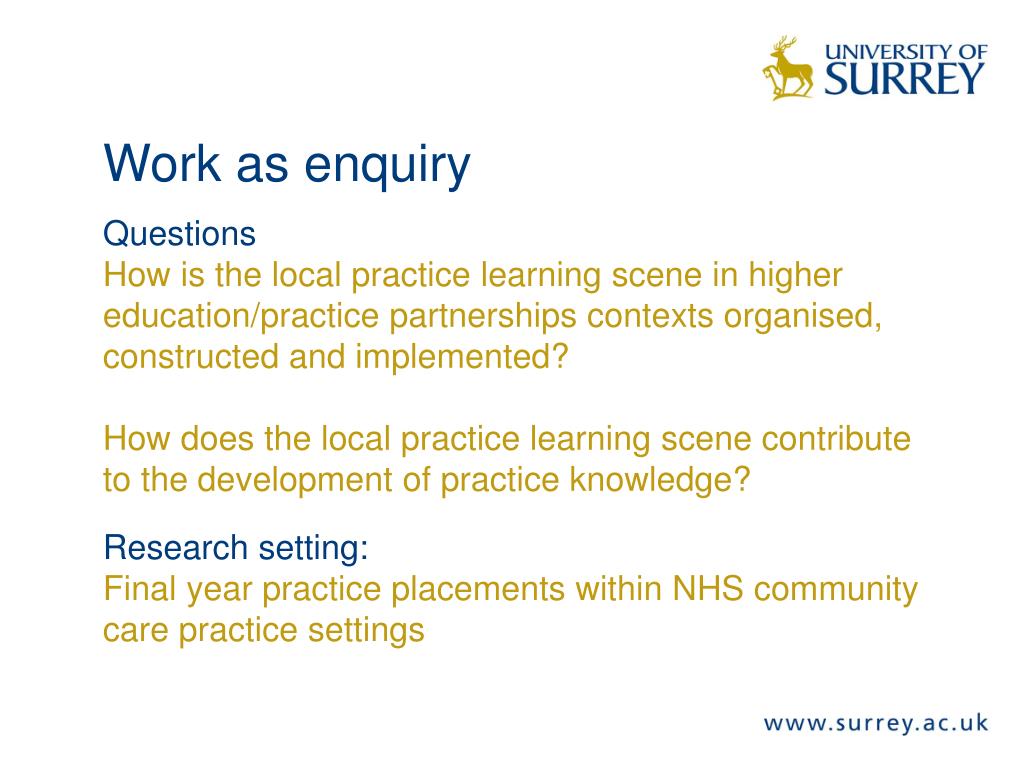 UNIVERSITY OF SURREY

Work as enquiry

Questions
How is the local practice learning scene in higher education/practice partnerships contexts organised, constructed and implemented?

How does the local practice learning scene contribute to the development of practice knowledge?

Research setting:
Final year practice placements within NHS community care practice settings

www.surrey.ac.uk